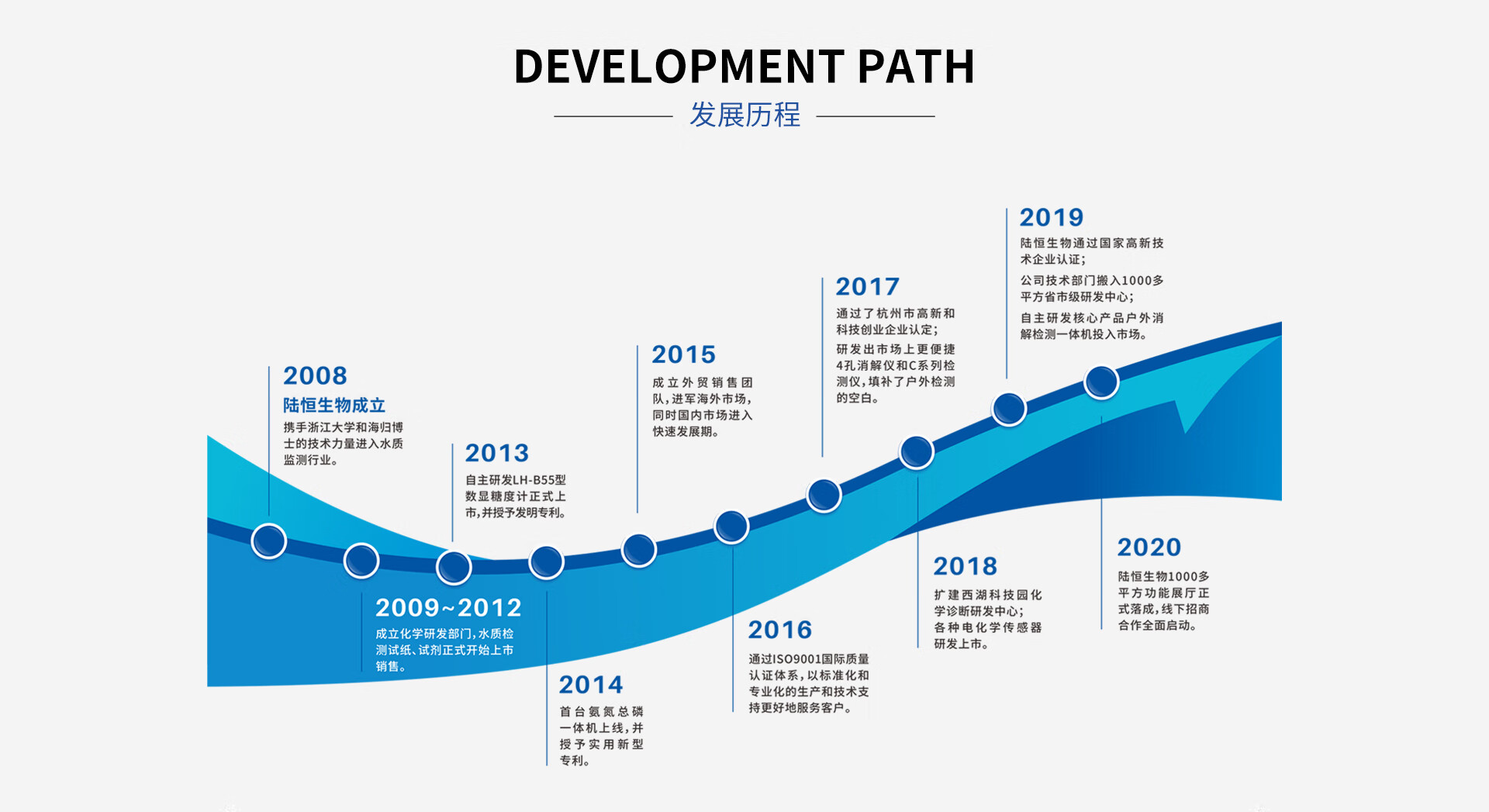 DEVELOPMENT PATH
发展历程

2008
陆恒生物成立
携手浙江大学和海归博士的技术力量进入水质监测行业。

2009~2012
成立化学研发部门，水质检测试纸、试剂正式开始上市销售。

2013
自主研发LH-B55型数显糖度计正式上市，并授予发明专利。

2014
首台氨氮总磷一体机上线，并授予实用新型专利。

2015
成立外贸销售团队，进军海外市场，同时国内市场进入快速发展期。

2016
通过ISO9001国际质量认证体系，以标准化和专业化的生产和技术支持更好地服务客户。

2017
通过了杭州市高新和科技创业企业认定；
研发出市场上更便捷4孔消解仪和C系列检测仪，填补了户外检测的空白。

2018
扩建西湖科技园化学诊断研发中心；
各种电化学传感器研发上市。

2019
陆恒生物通过国家高新技术企业认证；
公司技术部门搬入1000多平方省市级研发中心；
自主研发核心产品户外消解检测一体机投入市场。

2020
陆恒生物1000多平方功能展厅正式落成，线下招商合作全面启动。